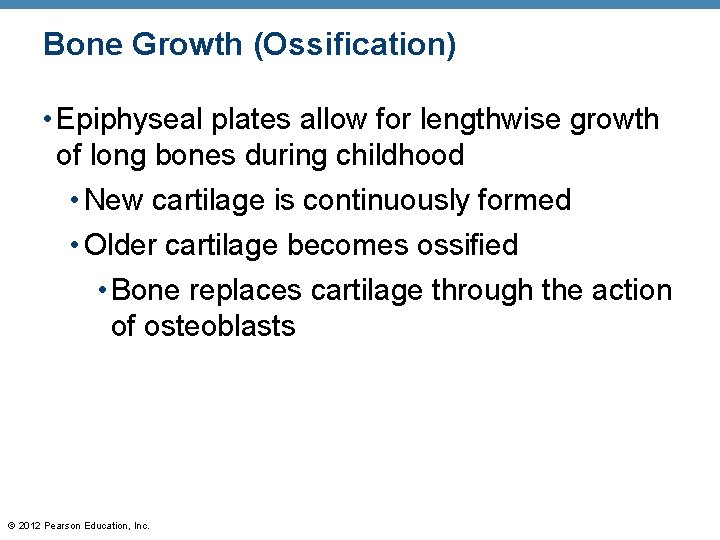 Bone Growth (Ossification)

• Epiphyseal plates allow for lengthwise growth of long bones during childhood
  • New cartilage is continuously formed
  • Older cartilage becomes ossified
    • Bone replaces cartilage through the action of osteoblasts

© 2012 Pearson Education, Inc.